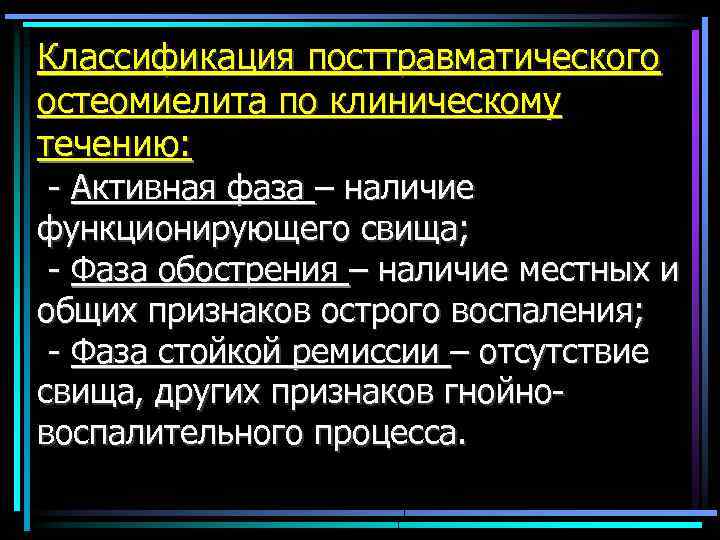 Классификация посттравматического остеомиелита по клиническому течению:

- Активная фаза – наличие функционирующего свища;

- Фаза обострения – наличие местных и общих признаков острого воспаления;

- Фаза стойкой ремиссии – отсутствие свища, других признаков гнойно-воспалительного процесса.